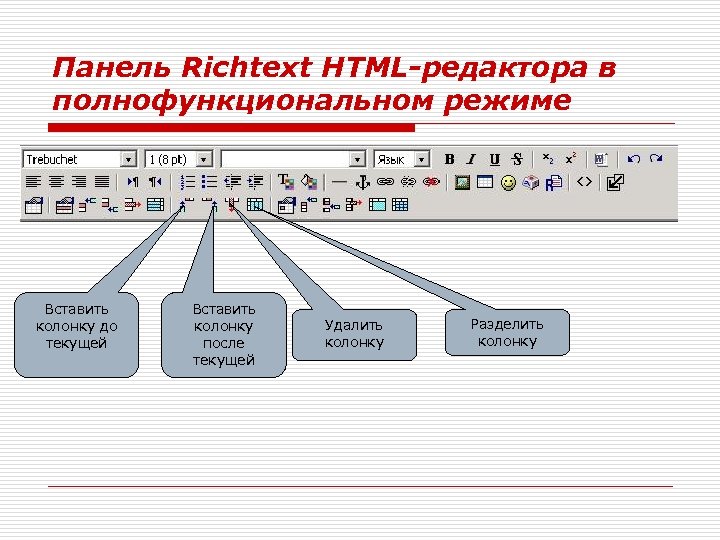 Панель Richtext HTML-редактора в полнофункциональном режиме

Trebuchet
1 (8 pt)
Язык
B I U S
$x_2$ $x^2$

Вставить колонку до текущей

Вставить колонку после текущей

Удалить колонку

Разделить колонку